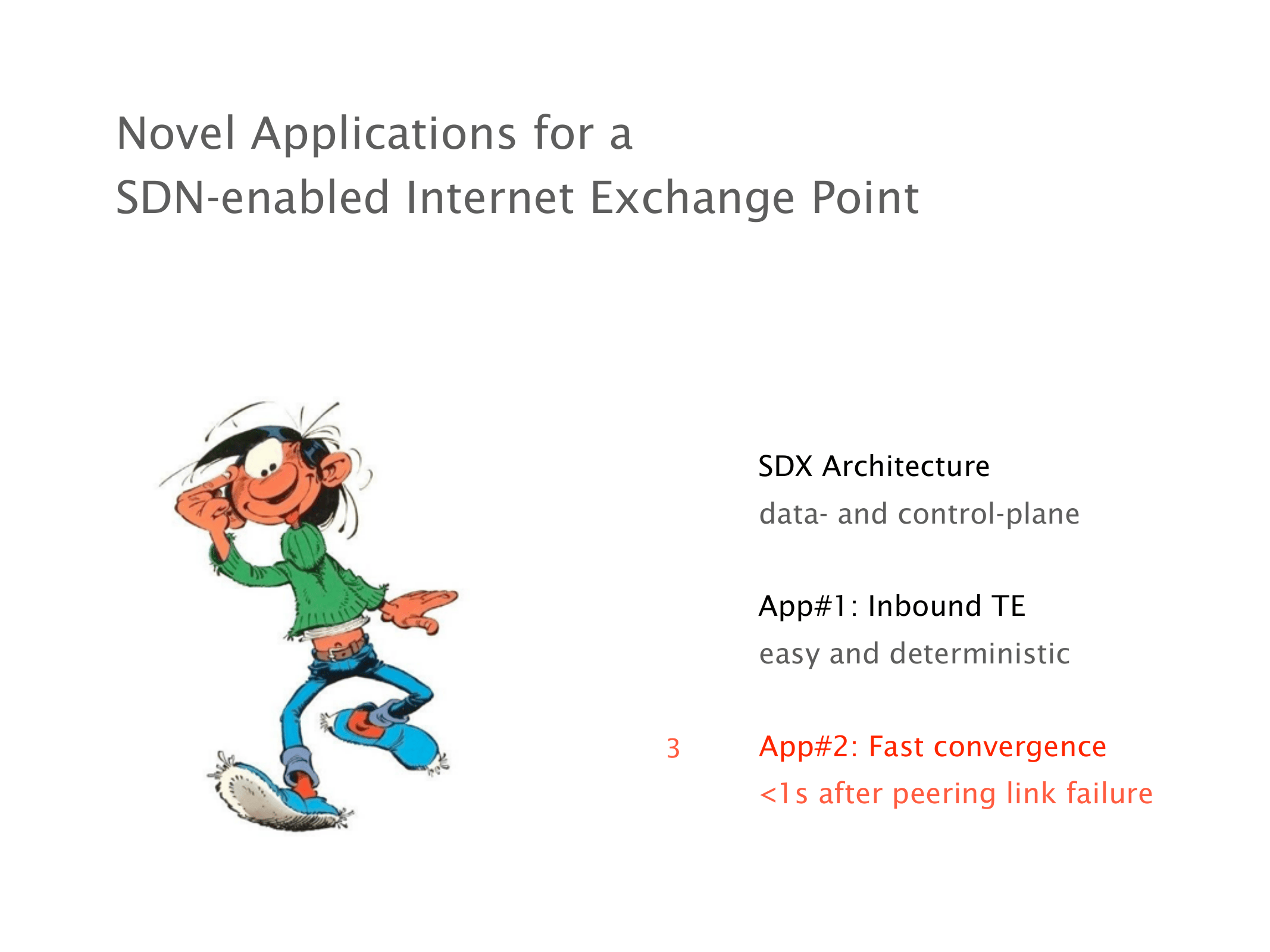 Novel Applications for a
SDN-enabled Internet Exchange Point

SDX Architecture
data- and control-plane

App#1: Inbound TE
easy and deterministic

3

App#2: Fast convergence
<1s after peering link failure